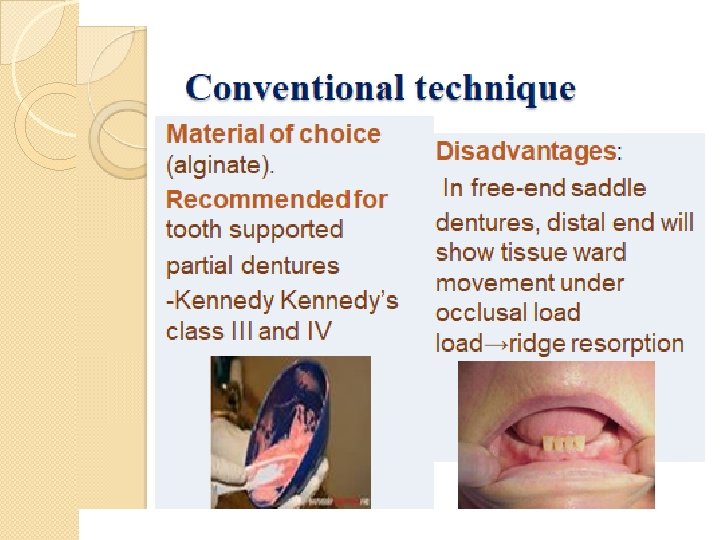 Conventional technique

Material of choice (alginate).

Recommended for tooth supported partial dentures -Kennedy Kennedy's class III and IV

Disadvantages:

In free-end saddle dentures, distal end will show tissue ward movement under occlusal load load→ridge resorption